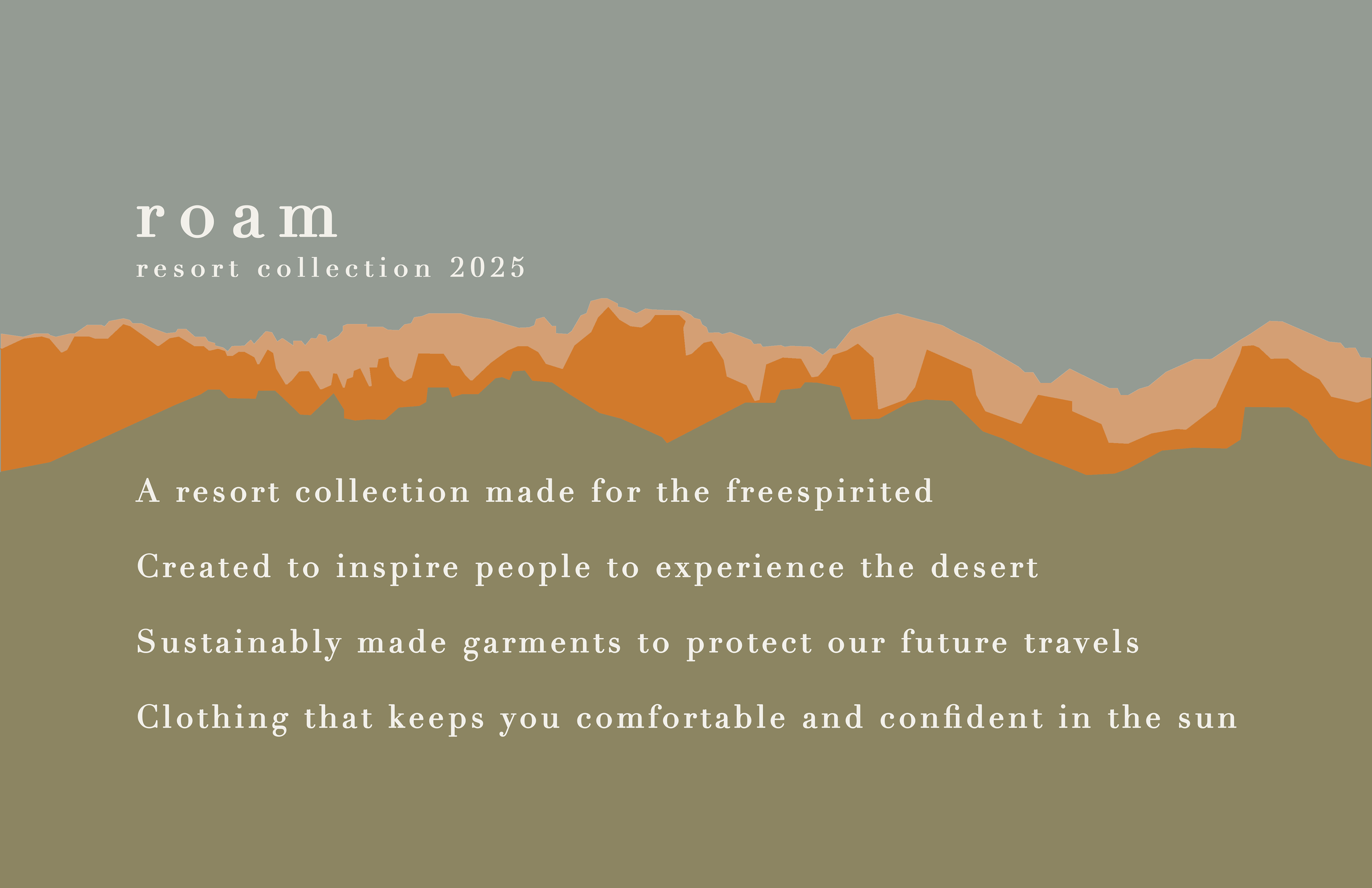 roam
resort collection 2025

A resort collection made for the freespirited

Created to inspire people to experience the desert

Sustainably made garments to protect our future travels

Clothing that keeps you comfortable and confident in the sun